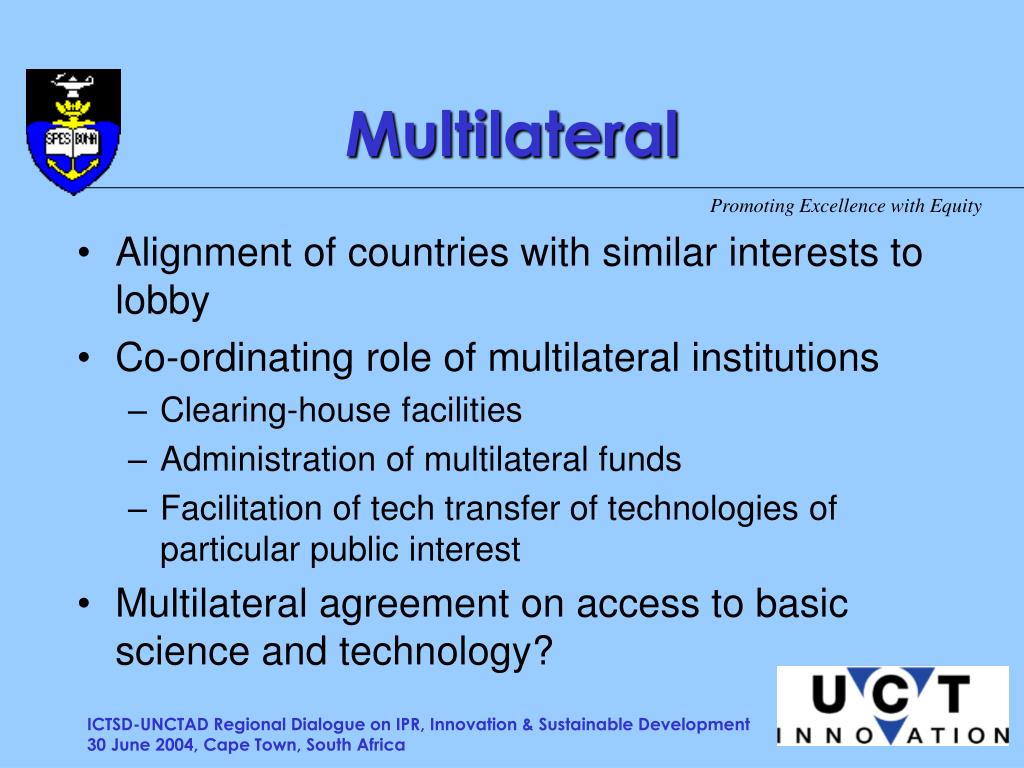 SPES BONA

Multilateral

Promoting Excellence with Equity

• Alignment of countries with similar interests to lobby
• Co-ordinating role of multilateral institutions
– Clearing-house facilities
– Administration of multilateral funds
– Facilitation of tech transfer of technologies of particular public interest
• Multilateral agreement on access to basic science and technology?

ICTSD-UNCTAD Regional Dialogue on IPR, Innovation & Sustainable Development
30 June 2004, Cape Town, South Africa

UCT
INNOVATION